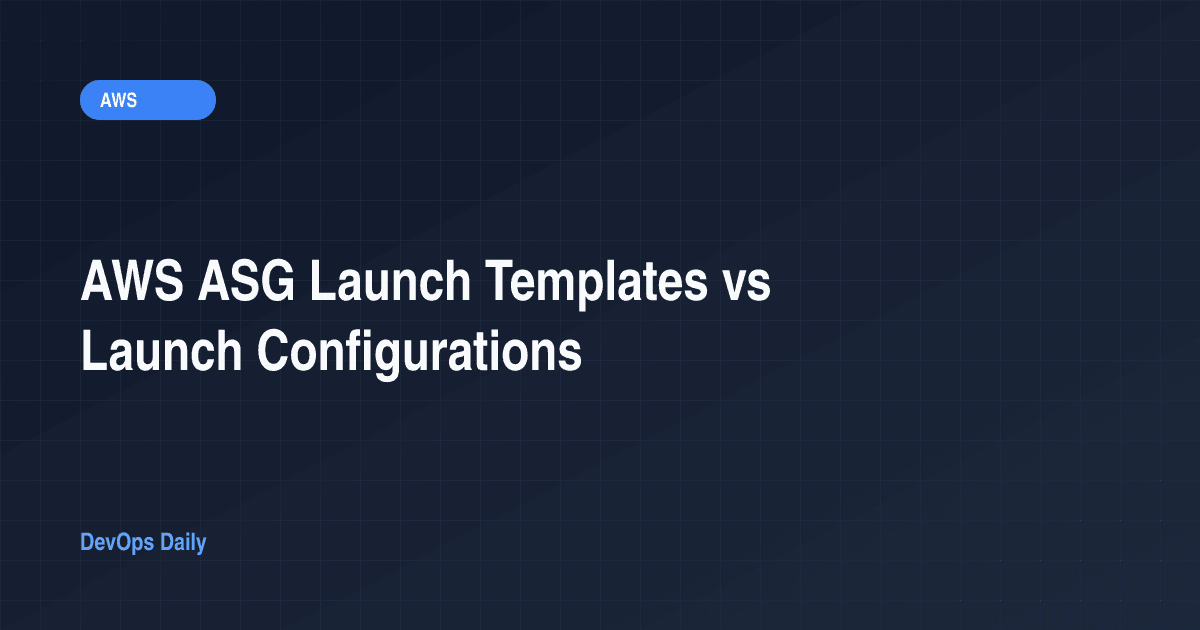 AWS

AWS ASG Launch Templates vs Launch Configurations

DevOps Daily